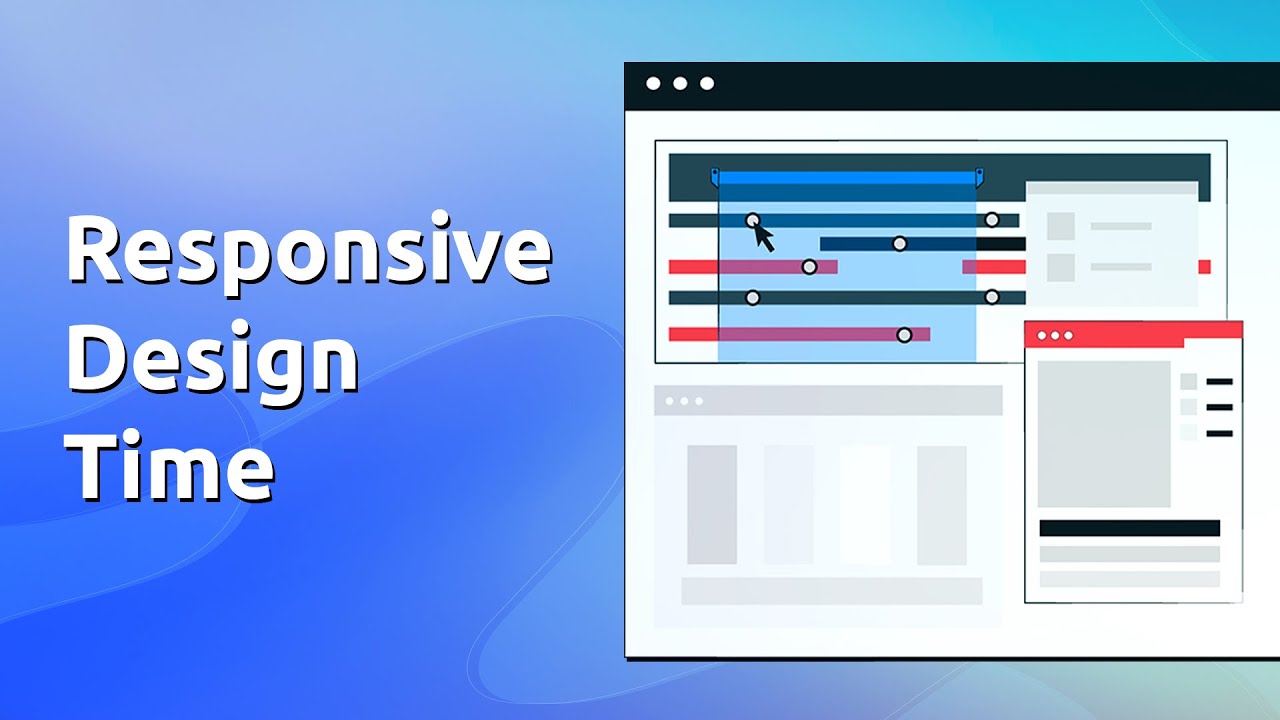 Responsive Design Time